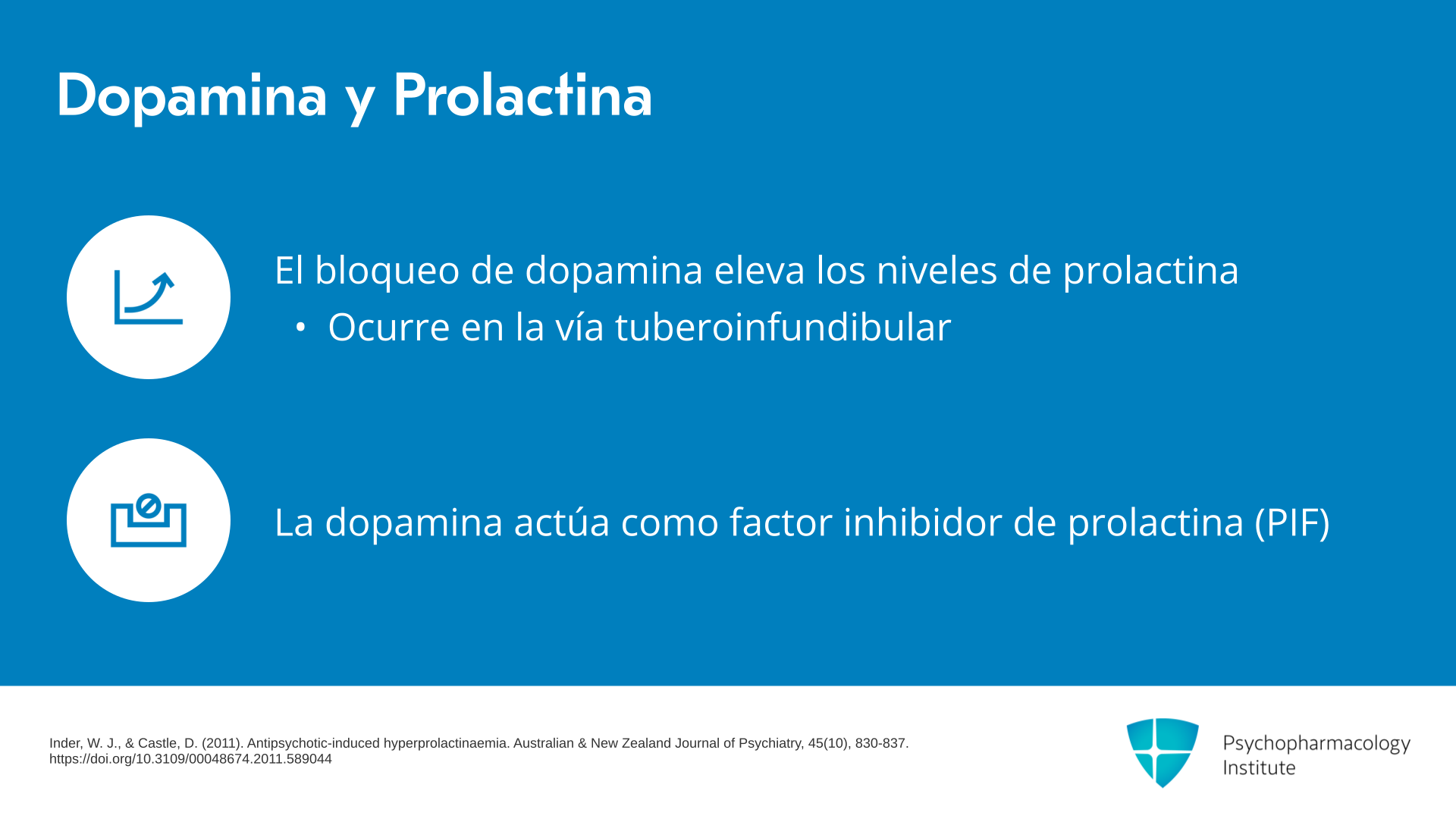 Dopamina y Prolactina

El bloqueo de dopamina eleva los niveles de prolactina
• Ocurre en la vía tuberoinfundibular

La dopamina actúa como factor inhibidor de prolactina (PIF)

Inder, W. J., & Castle, D. (2011). Antipsychotic-induced hyperprolactinaemia. Australian & New Zealand Journal of Psychiatry, 45(10), 830-837. https://doi.org/10.3109/00048674.2011.589044

Psychopharmacology Institute